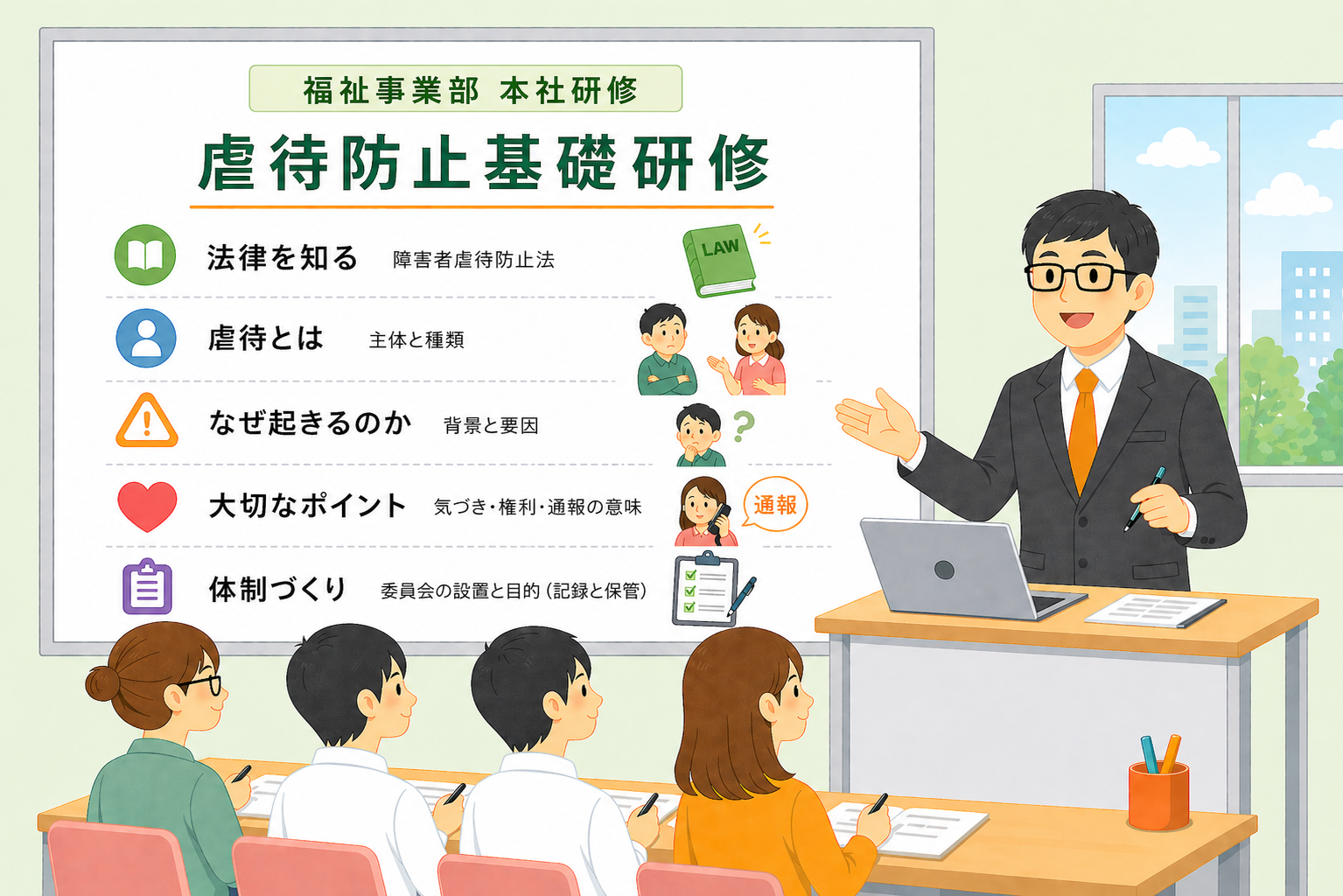 福祉事業部 本社研修

虐待防止基礎研修

法律を知る 障害者虐待防止法

LAW

虐待とは 主体と種類

なぜ起きるのか 背景と要因

?

大切なポイント 気づき・権利・通報の意味

通報

体制づくり 委員会の設置と目的（記録と保管）